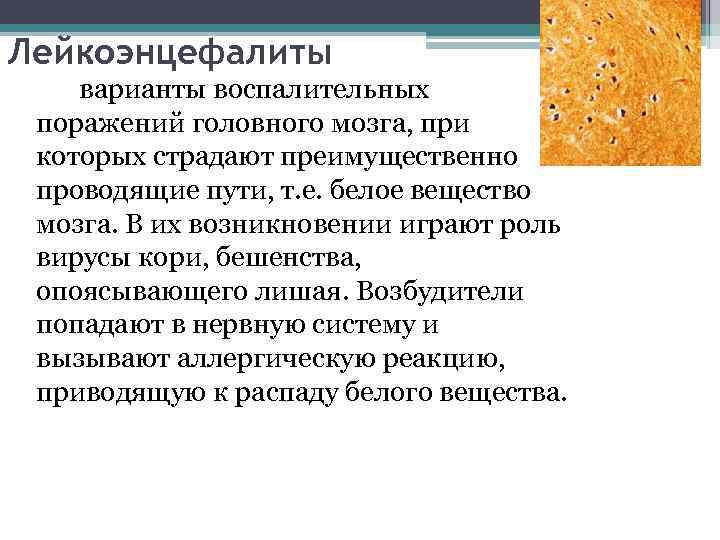 Лейкоэнцефалиты

варианты воспалительных поражений головного мозга, при которых страдают преимущественно проводящие пути, т.е. белое вещество мозга. В их возникновении играют роль вирусы кори, бешенства, опоясывающего лишая. Возбудители попадают в нервную систему и вызывают аллергическую реакцию, приводящую к распаду белого вещества.